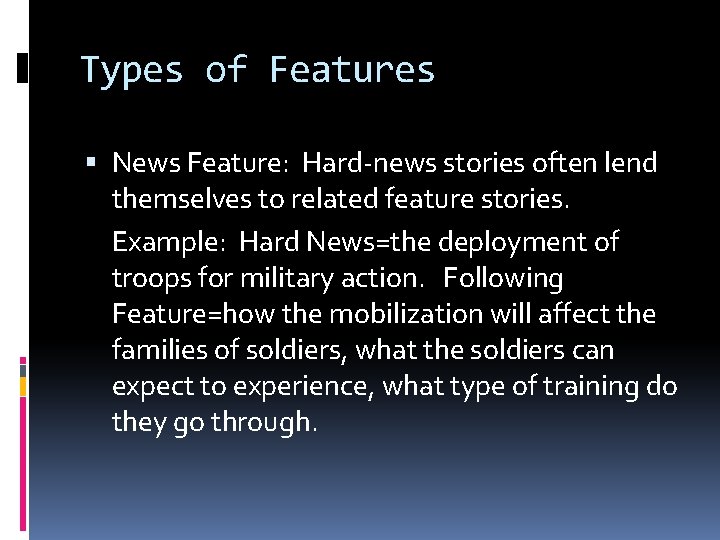 Types of Features

▪ News Feature: Hard-news stories often lend themselves to related feature stories.

Example: Hard News=the deployment of troops for military action. Following Feature=how the mobilization will affect the families of soldiers, what the soldiers can expect to experience, what type of training do they go through.